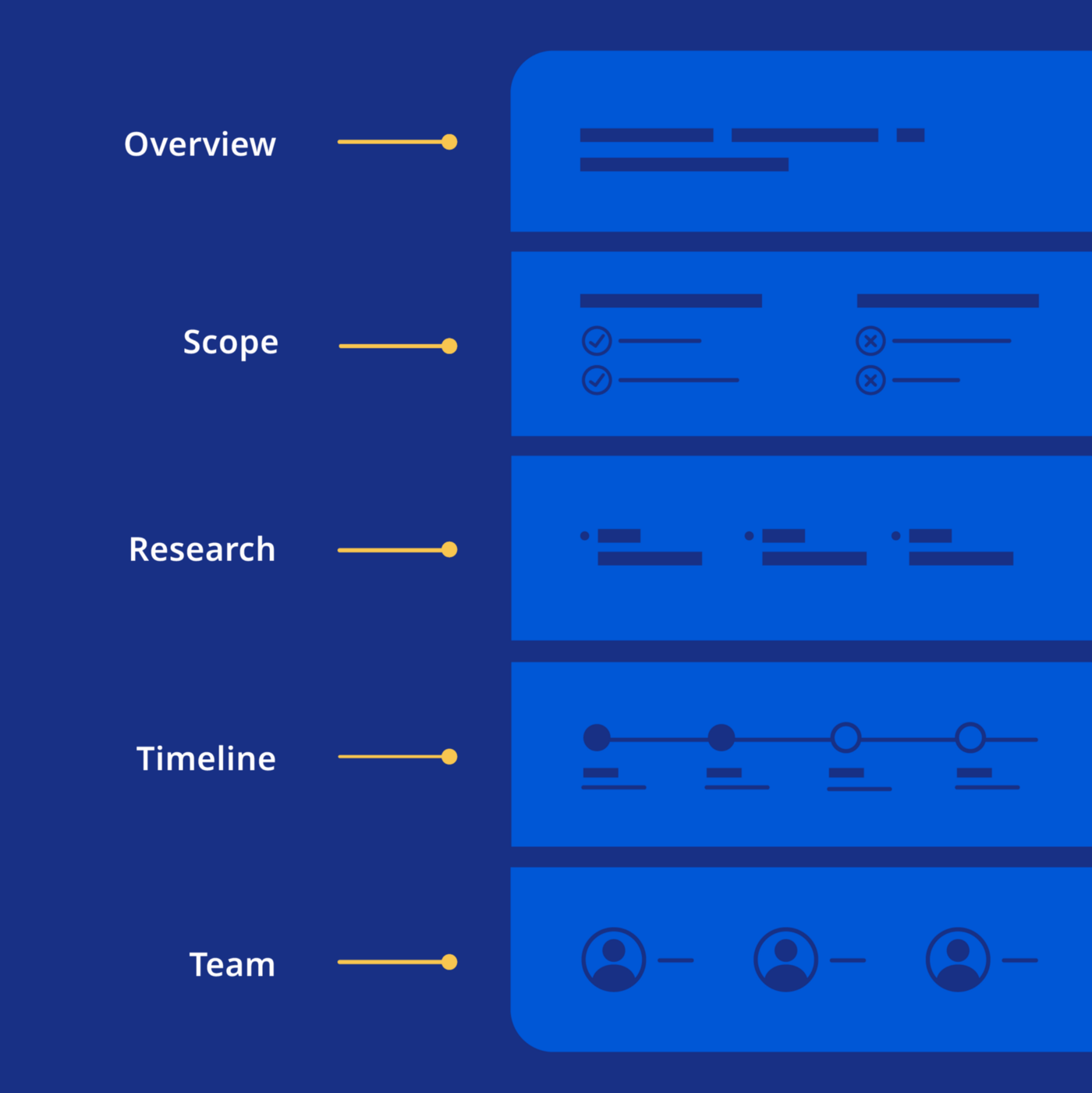 Overview

Scope

Research

Timeline

Team